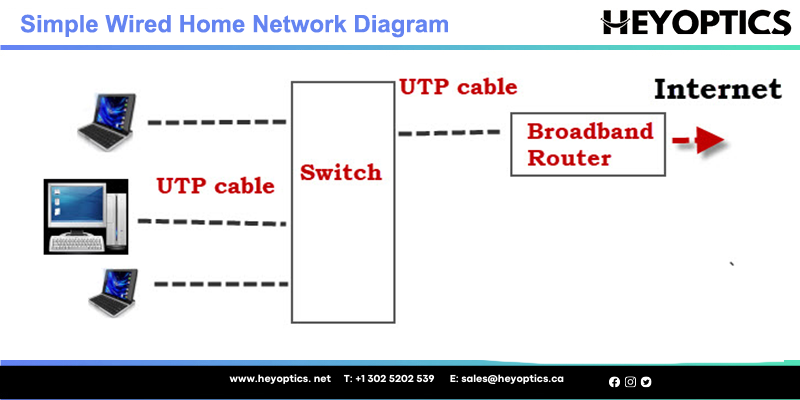 Simple Wired Home Network Diagram

HEYOPTICS

UTP cable

Internet

Broadband Router

Switch

UTP cable

www.heyoptics. net T: +1 302 5202 539 E: sales@heyoptics.ca